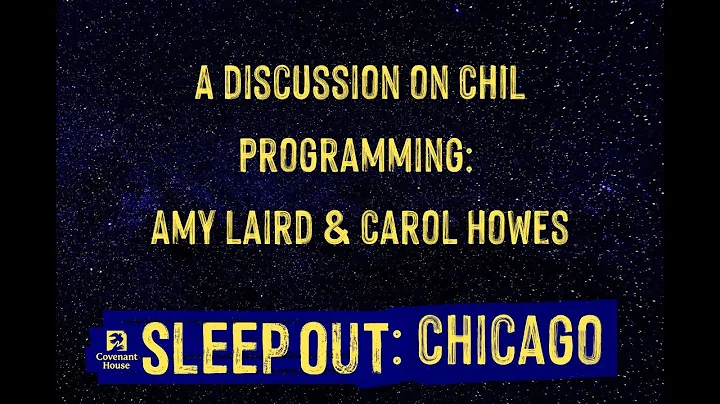 A DISCUSSION ON CHIL PROGRAMMING:
AMY LAIRD & CAROL HOWES

Covenant House

SLEEP OUT: CHICAGO